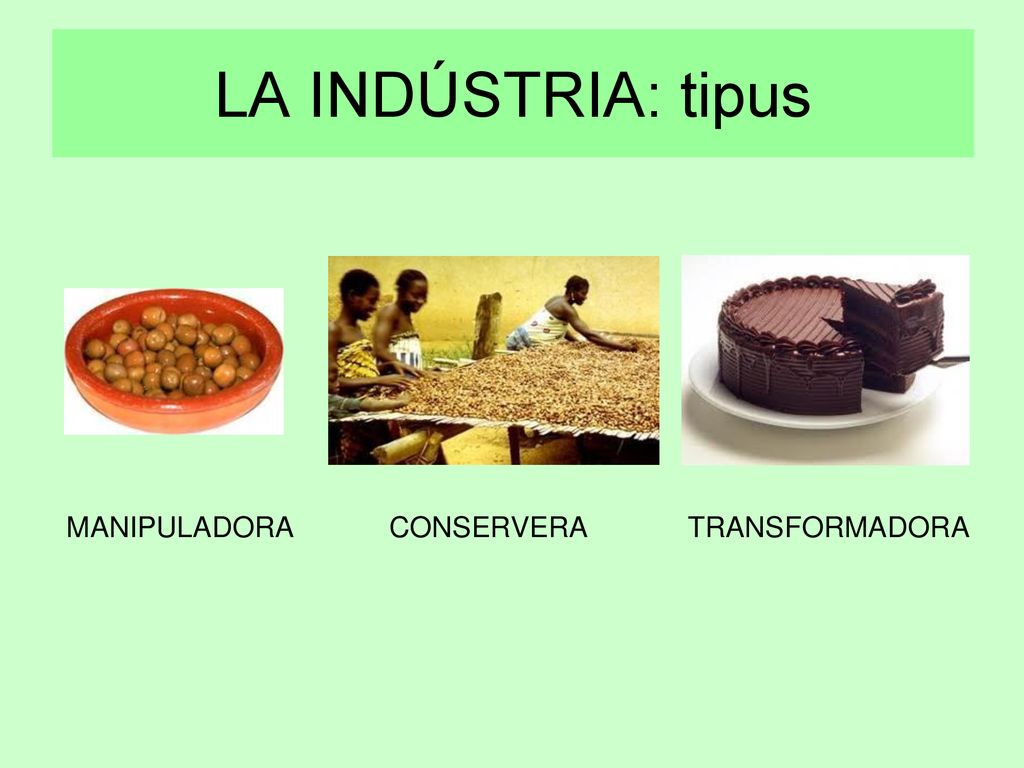 LA INDÚSTRIA: tipus

MANIPULADORA

CONSERVERA

TRANSFORMADORA